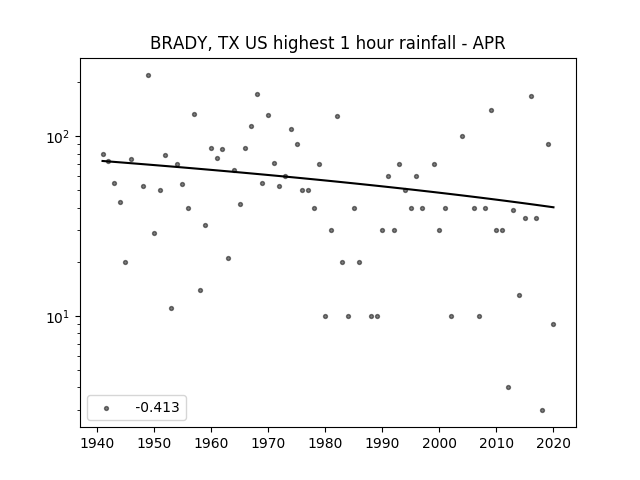 BRADY, TX US highest 1 hour rainfall - APR

$10^2$

$10^1$

-0.413

1940 1950 1960 1970 1980 1990 2000 2010 2020